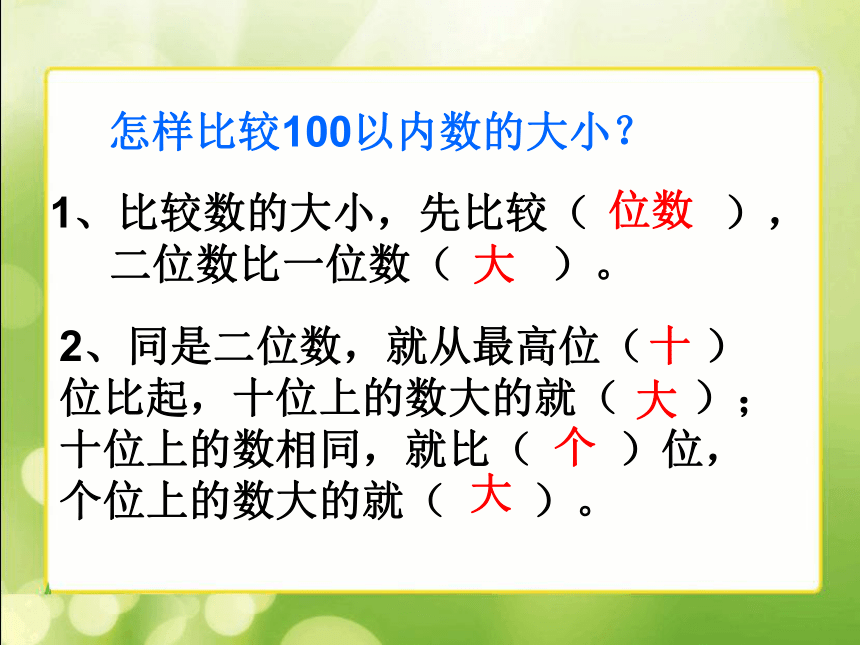 怎样比较100以内数的大小？

1、比较数的大小，先比较（ 位数 ），二位数比一位数（ 大 ）。

2、同是二位数，就从最高位（ 十 ）位比起，十位上的数大的就（ 大 ）；十位上的数相同，就比（ 个 ）位，个位上的数大的就（ 大 ）。